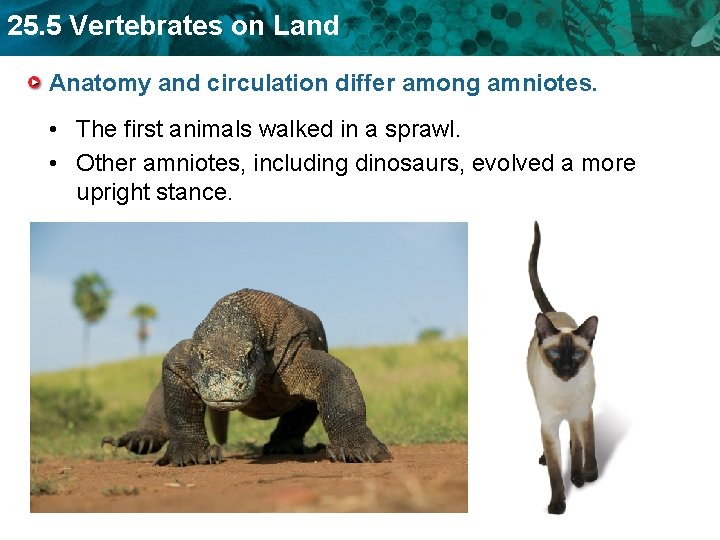 25.5 Vertebrates on Land

Anatomy and circulation differ among amniotes.

• The first animals walked in a sprawl.
• Other amniotes, including dinosaurs, evolved a more upright stance.